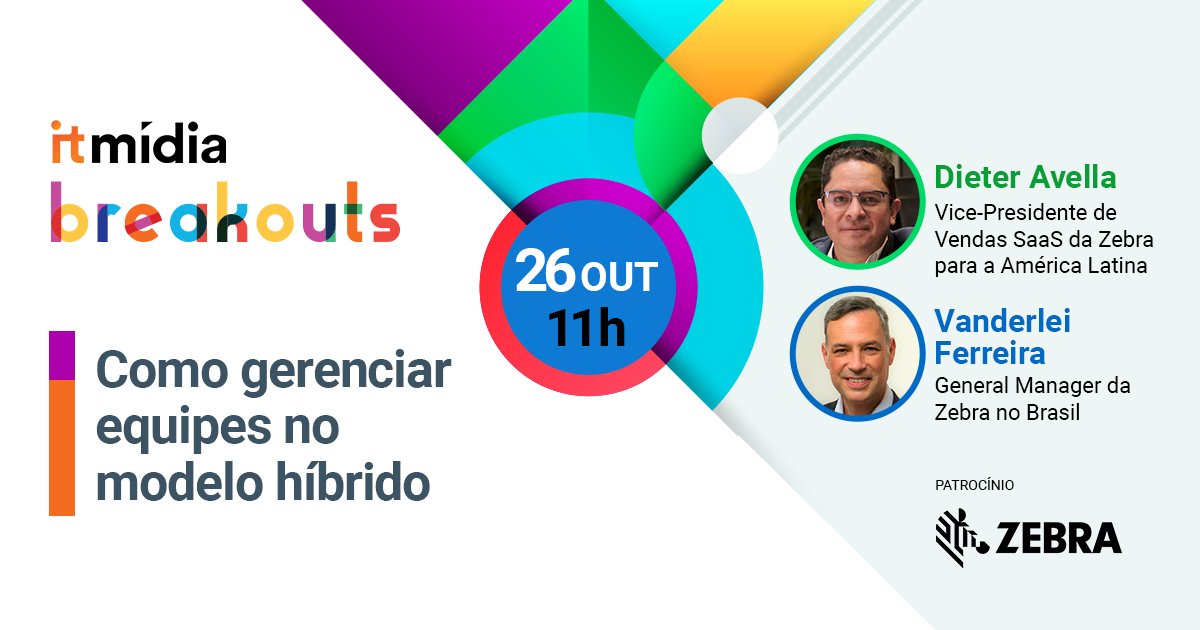 itmídia
breakouts

Como gerenciar equipes no modelo híbrido

26 OUT
11h

Dieter Avella
Vice-Presidente de Vendas SaaS da Zebra para a América Latina

Vanderlei Ferreira
General Manager da Zebra no Brasil

PATROCÍNIO
ZEBRA